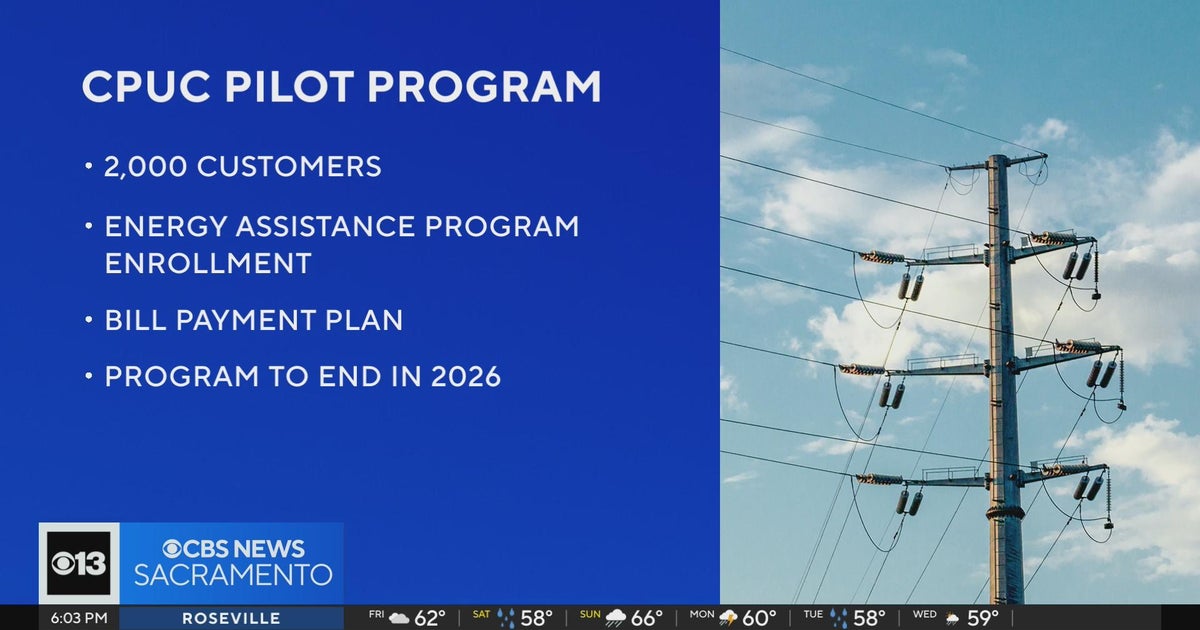 CPUC PILOT PROGRAM

• 2,000 CUSTOMERS

• ENERGY ASSISTANCE PROGRAM ENROLLMENT

• BILL PAYMENT PLAN

• PROGRAM TO END IN 2026

13 CBS NEWS SACRAMENTO

6:03 PM ROSEVILLE FRI 62° SAT 58° SUN 66° MON 60° TUE 58° WED 59°